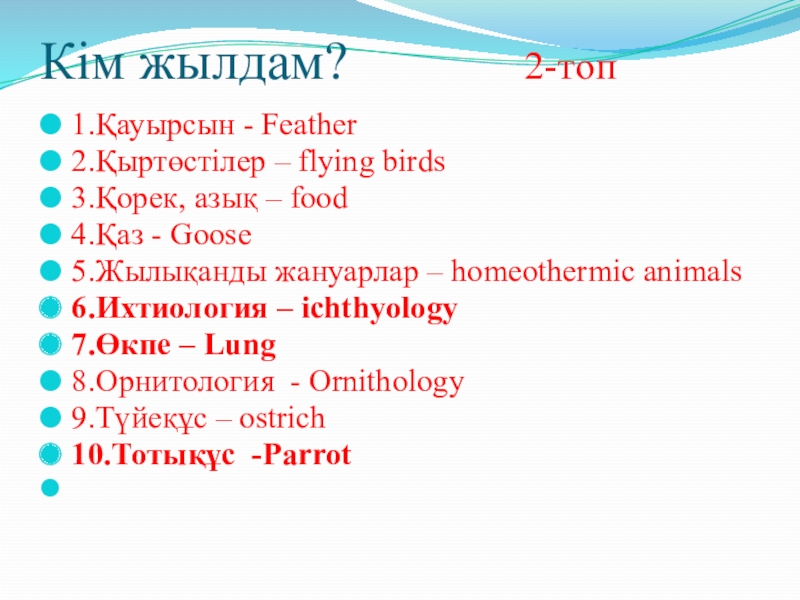 Кім жылдам? 2-топ

1.Қауырсын - Feather
2.Қыртөстілер – flying birds
3.Қорек, азық – food
4.Қаз - Goose
5.Жылықанды жануарлар – homeothermic animals
6.Ихтиология – ichthyology
7.Өкпе – Lung
8.Орнитология - Ornithology
9.Түйеқұс – ostrich
10.Тотықұс -Parrot